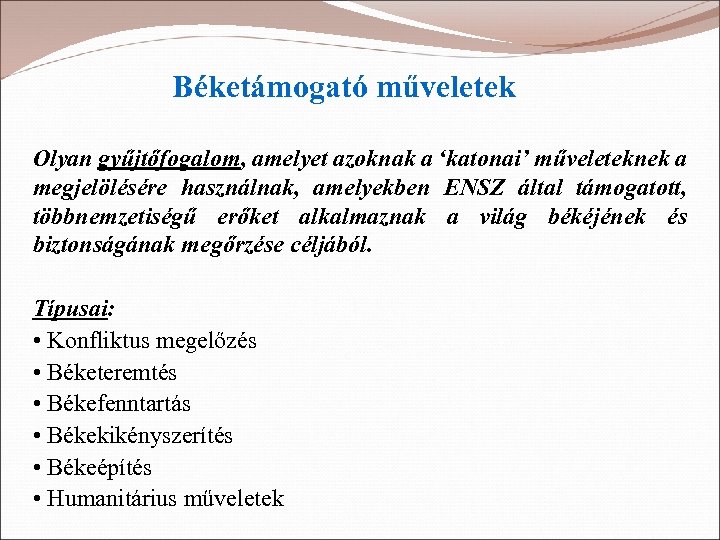 Béketámogató műveletek

Olyan gyűjtőfogalom, amelyet azoknak a ‘katonai’ műveleteknek a megjelölésére használnak, amelyekben ENSZ által támogatott, többnemzetiségű erőket alkalmaznak a világ békéjének és biztonságának megőrzése céljából.

Típusai:
• Konfliktus megelőzés
• Béketeremtés
• Békefenntartás
• Békekikényszerítés
• Békeépítés
• Humanitárius műveletek